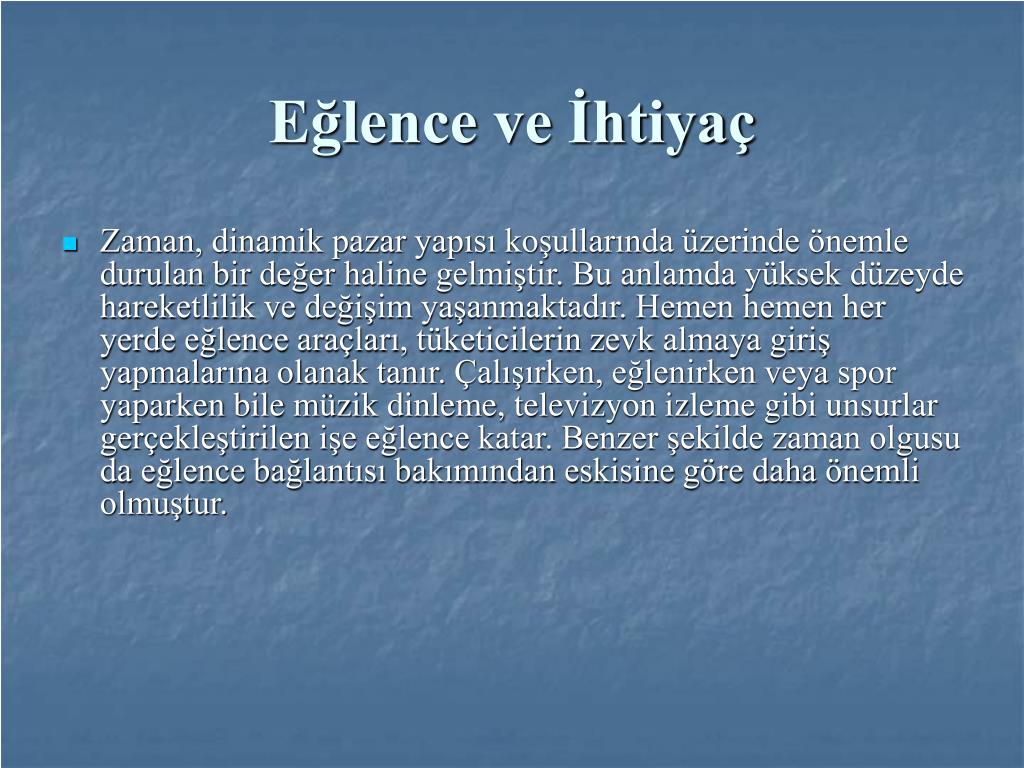 Eğlence ve İhtiyaç

Zaman, dinamik pazar yapısı koşullarında üzerinde önemle durulan bir değer haline gelmiştir. Bu anlamda yüksek düzeyde hareketlilik ve değişim yaşanmaktadır. Hemen hemen her yerde eğlence araçları, tüketicilerin zevk almaya giriş yapmalarına olanak tanır. Çalışırken, eğlenirken veya spor yaparken bile müzik dinleme, televizyon izleme gibi unsurlar gerçekleştirilen işe eğlence katar. Benzer şekilde zaman olgusu da eğlence bağlantısı bakımından eskisine göre daha önemli olmuştur.